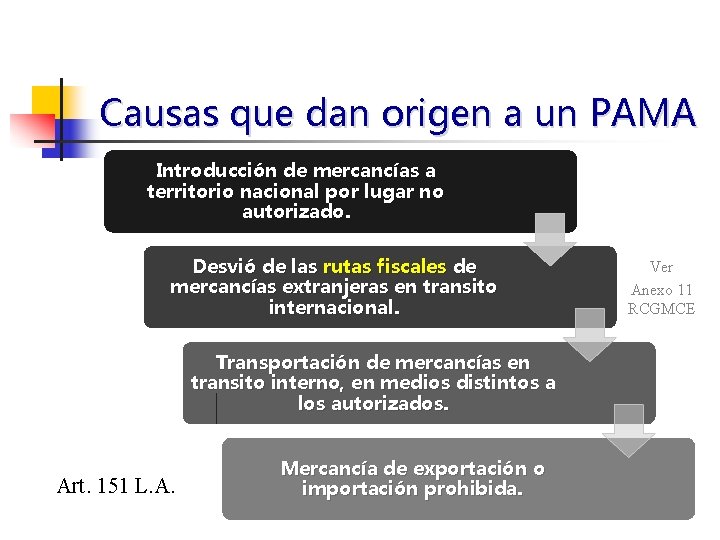 Causas que dan origen a un PAMA

Introducción de mercancías a territorio nacional por lugar no autorizado.

Desvió de las rutas fiscales de mercancías extranjeras en transito internacional.

Ver Anexo 11 RCGMCE

Transportación de mercancías en transito interno, en medios distintos a los autorizados.

Mercancía de exportación o importación prohibida.

Art. 151 L.A.